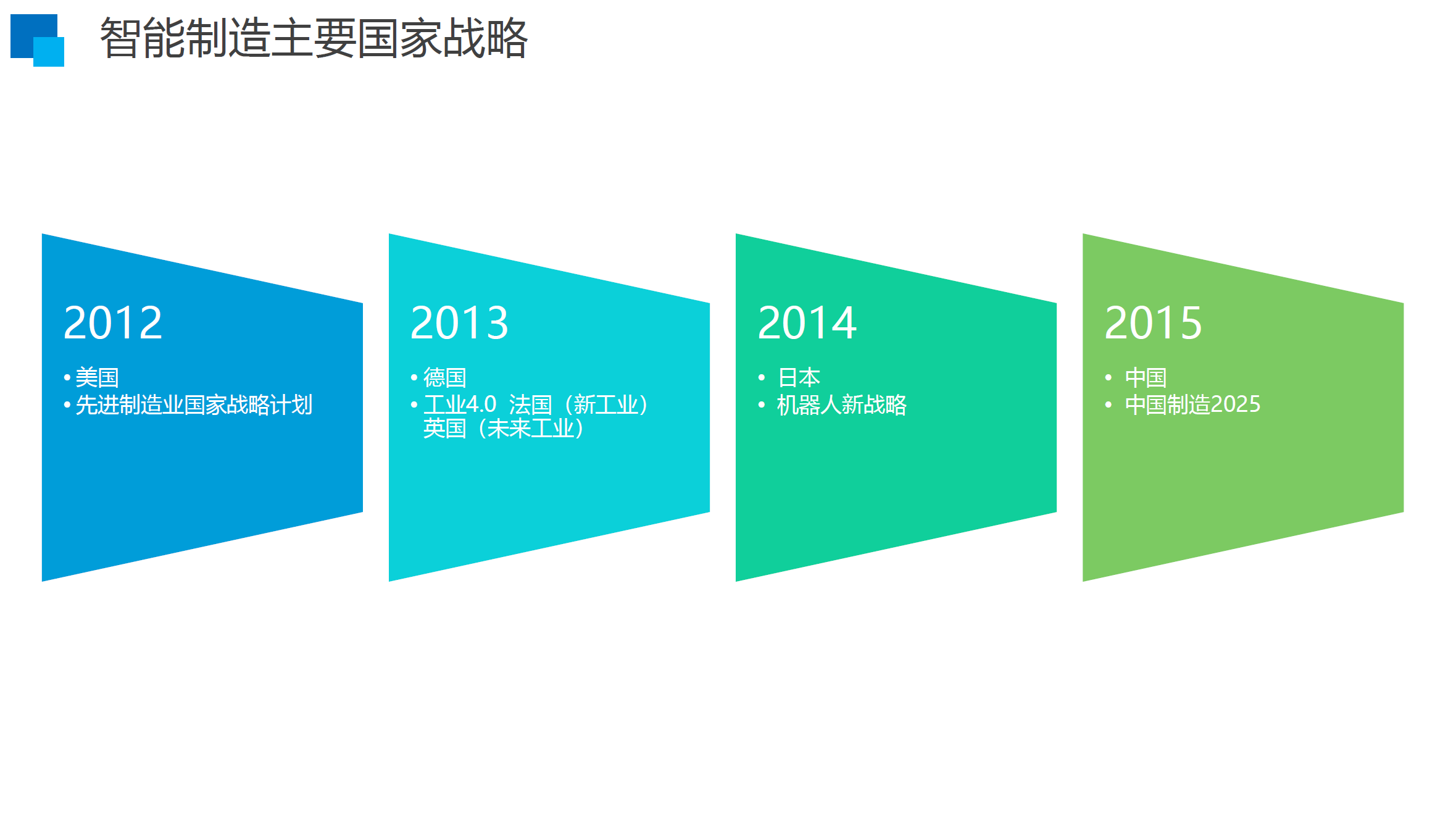 智能制造主要国家战略

2012
• 美国
• 先进制造业国家战略计划

2013
• 德国
• 工业4.0 法国（新工业）英国（未来工业）

2014
• 日本
• 机器人新战略

2015
• 中国
• 中国制造2025